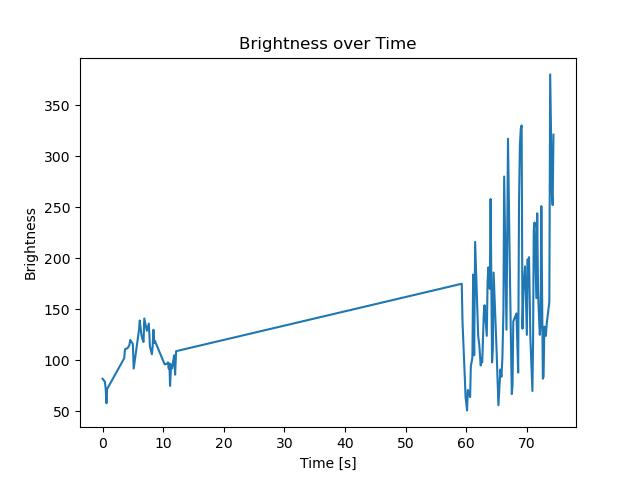 Brightness over Time

Brightness

350
300
250
200
150
100
50

0 10 20 30 40 50 60 70

Time [s]